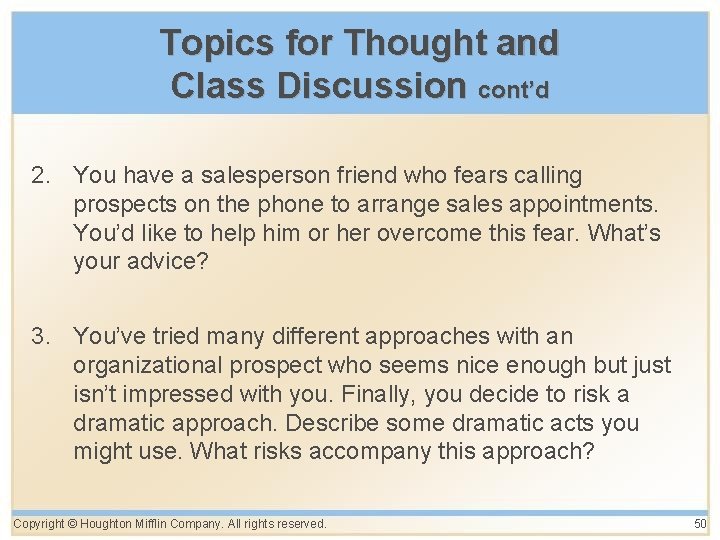 Topics for Thought and Class Discussion cont'd

2. You have a salesperson friend who fears calling prospects on the phone to arrange sales appointments. You'd like to help him or her overcome this fear. What's your advice?

3. You've tried many different approaches with an organizational prospect who seems nice enough but just isn't impressed with you. Finally, you decide to risk a dramatic approach. Describe some dramatic acts you might use. What risks accompany this approach?

Copyright © Houghton Mifflin Company. All rights reserved.

50